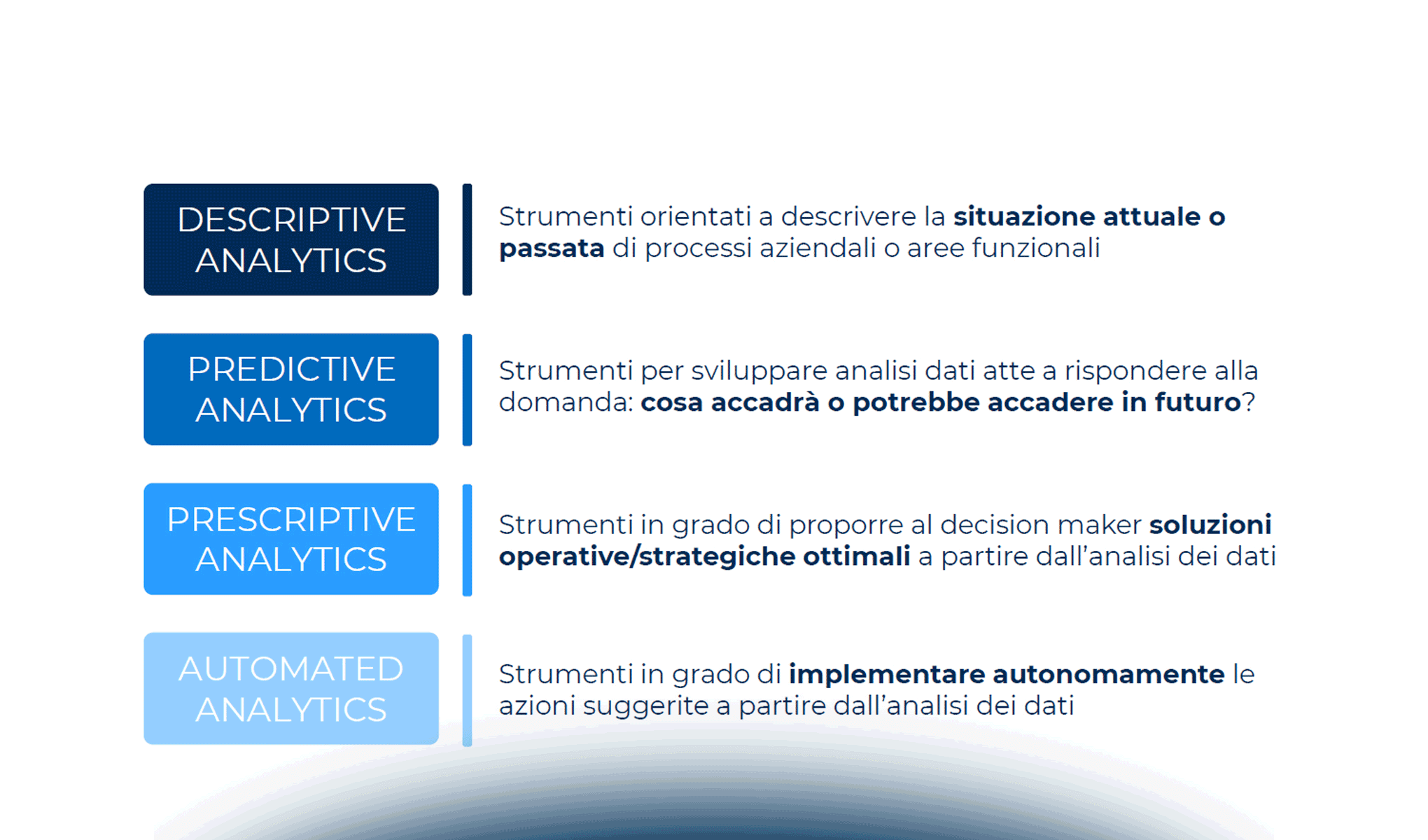 DESCRIPTIVE ANALYTICS

Strumenti orientati a descrivere la situazione attuale o passata di processi aziendali o aree funzionali

PREDICTIVE ANALYTICS

Strumenti per sviluppare analisi dati atte a rispondere alla domanda: cosa accadrà o potrebbe accadere in futuro?

PRESCRIPTIVE ANALYTICS

Strumenti in grado di proporre al decision maker soluzioni operative/strategiche ottimali a partire dall'analisi dei dati

AUTOMATED ANALYTICS

Strumenti in grado di implementare autonomamente le azioni suggerite a partire dall'analisi dei dati